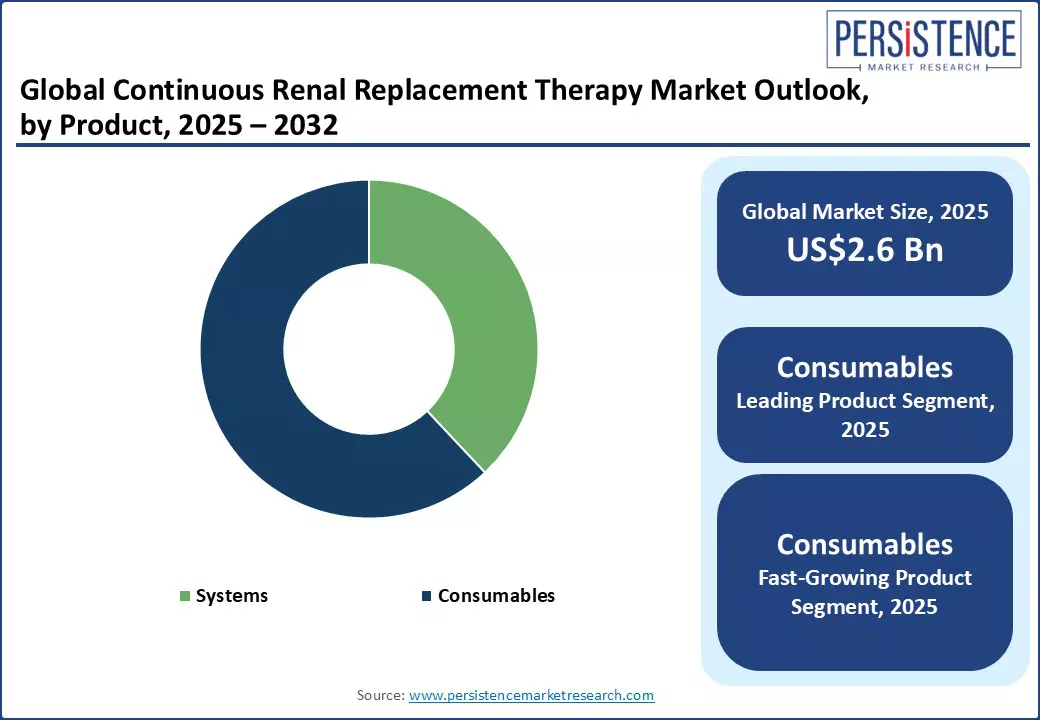 PERSISTENCE
MARKET RESEARCH

Global Continuous Renal Replacement Therapy Market Outlook, by Product, 2025 – 2032

Systems
Consumables

Global Market Size, 2025
US$2.6 Bn

Consumables
Leading Product Segment, 2025

Consumables
Fast-Growing Product Segment, 2025

Source: www.persistencemarketresearch.com